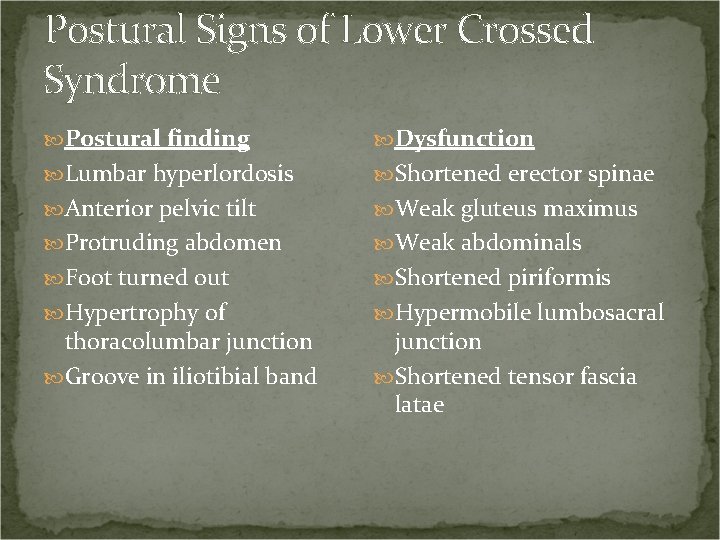 Postural Signs of Lower Crossed Syndrome

Postural finding
Lumbar hyperlordosis
Anterior pelvic tilt
Protruding abdomen
Foot turned out
Hypertrophy of thoracolumbar junction
Groove in iliotibial band

Dysfunction
Shortened erector spinae
Weak gluteus maximus
Weak abdominals
Shortened piriformis
Hypermobile lumbosacral junction
Shortened tensor fascia latae